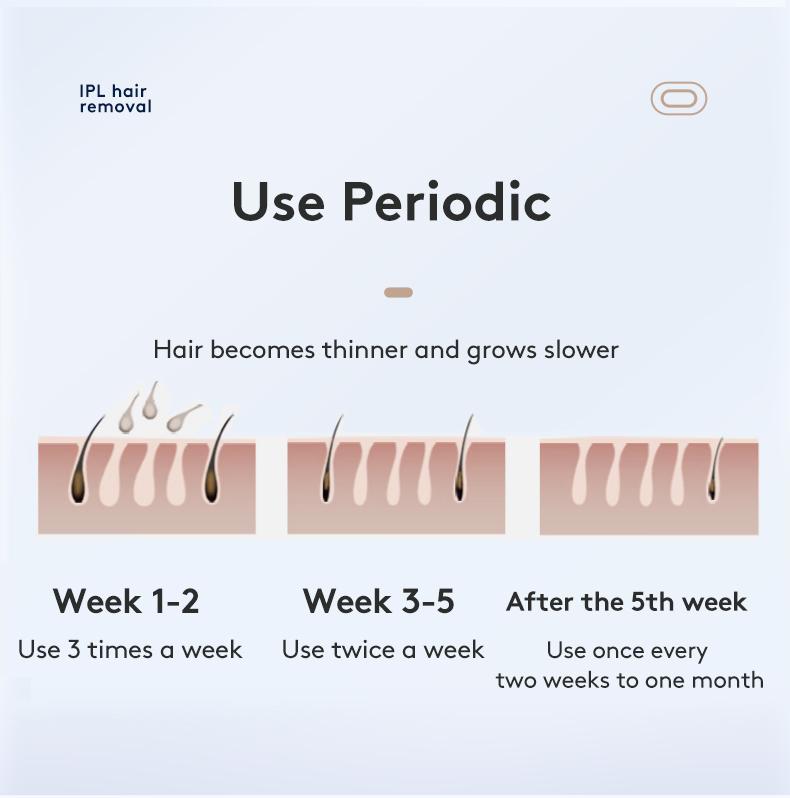 IPL hair removal

Use Periodic

Hair becomes thinner and grows slower

Week 1-2
Use 3 times a week

Week 3-5
Use twice a week

After the 5th week
Use once every two weeks to one month